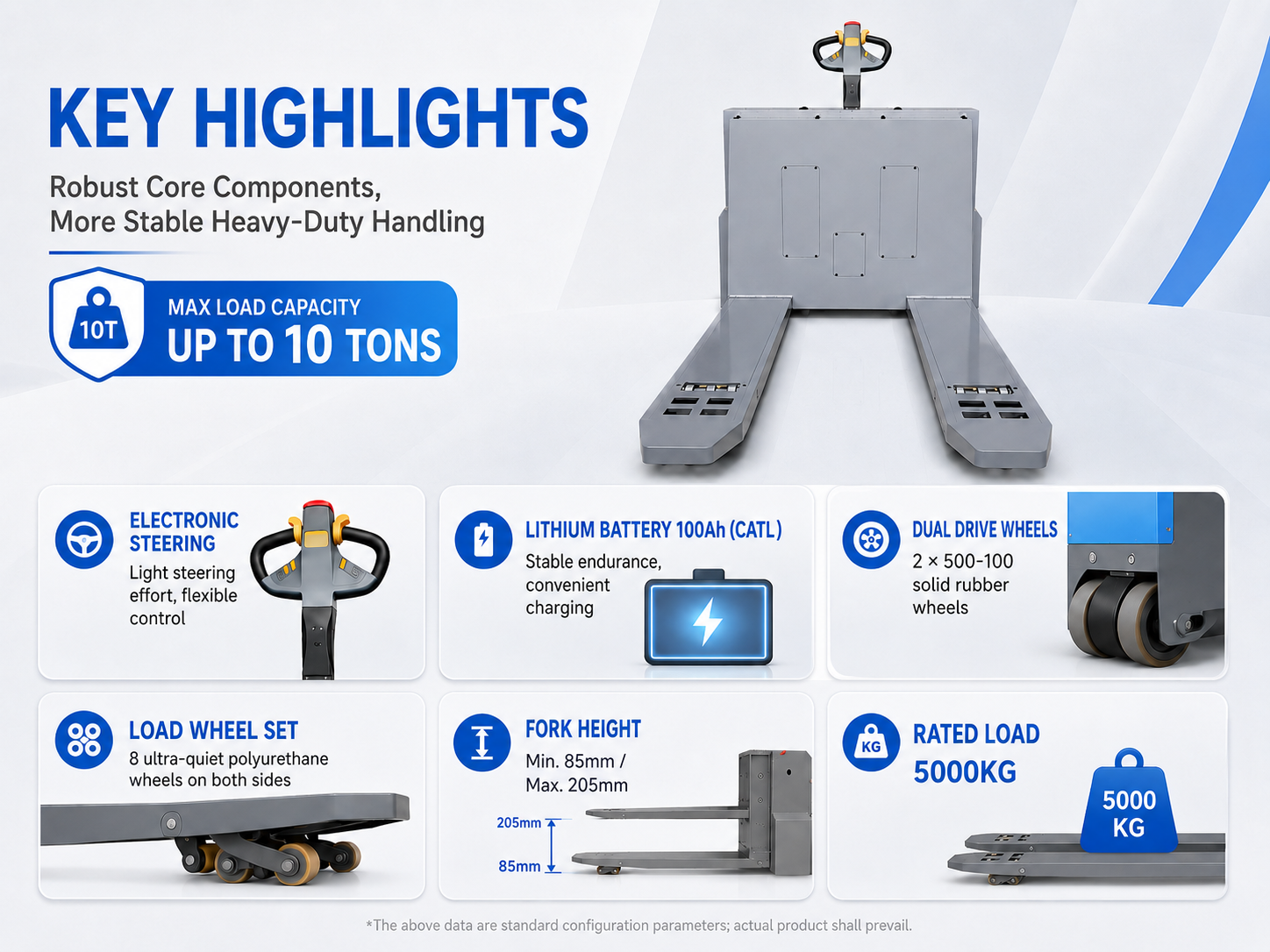 KEY HIGHLIGHTS

Robust Core Components, More Stable Heavy-Duty Handling

10T

MAX LOAD CAPACITY
UP TO 10 TONS

ELECTRONIC STEERING
Light steering effort, flexible control

LITHIUM BATTERY 100Ah (CATL)
Stable endurance, convenient charging

DUAL DRIVE WHEELS
2 × 500-100 solid rubber wheels

LOAD WHEEL SET
8 ultra-quiet polyurethane wheels on both sides

FORK HEIGHT
Min. 85mm / Max. 205mm

205mm
85mm

KG
RATED LOAD
5000KG

5000 KG

*The above data are standard configuration parameters; actual product shall prevail.